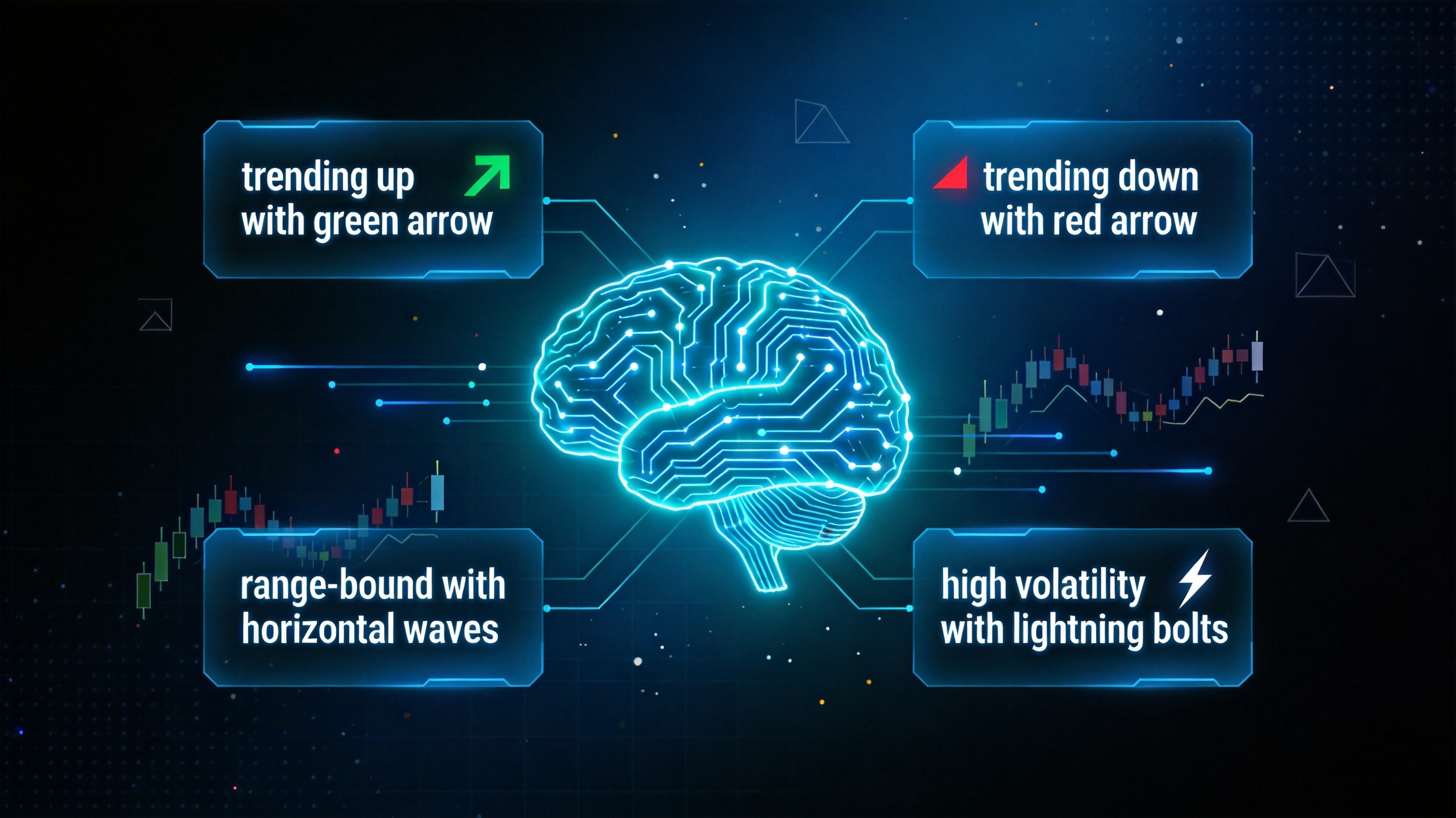 trending up with green arrow

trending down with red arrow

range-bound with horizontal waves

high volatility with lightning bolts